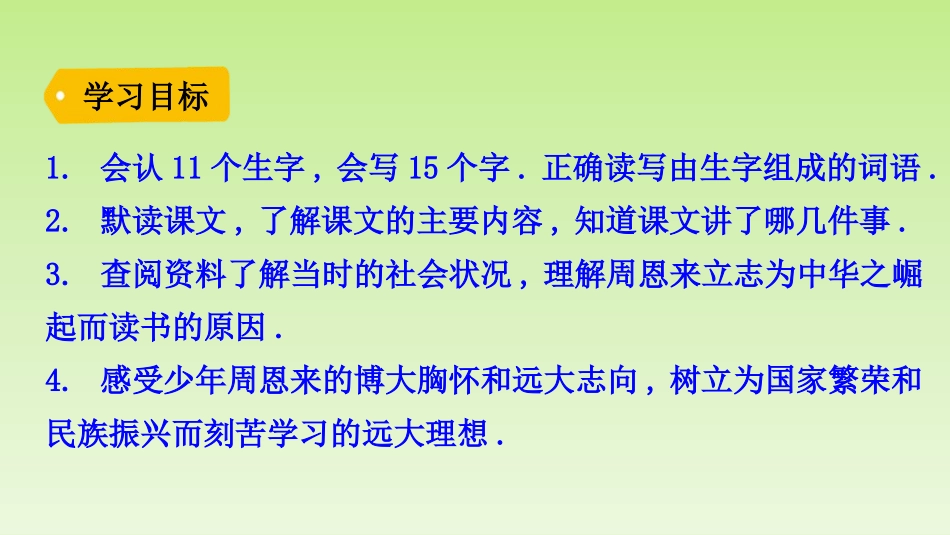 学习目标

1. 会认 11 个生字，会写 15 个字．正确读写由生字组成的词语．

2. 默读课文，了解课文的主要内容，知道课文讲了哪几件事．

3. 查阅资料了解当时的社会状况，理解周恩来立志为中华之崛起而读书的原因．

4. 感受少年周恩来的博大胸怀和远大志向，树立为国家繁荣和民族振兴而刻苦学习的远大理想．